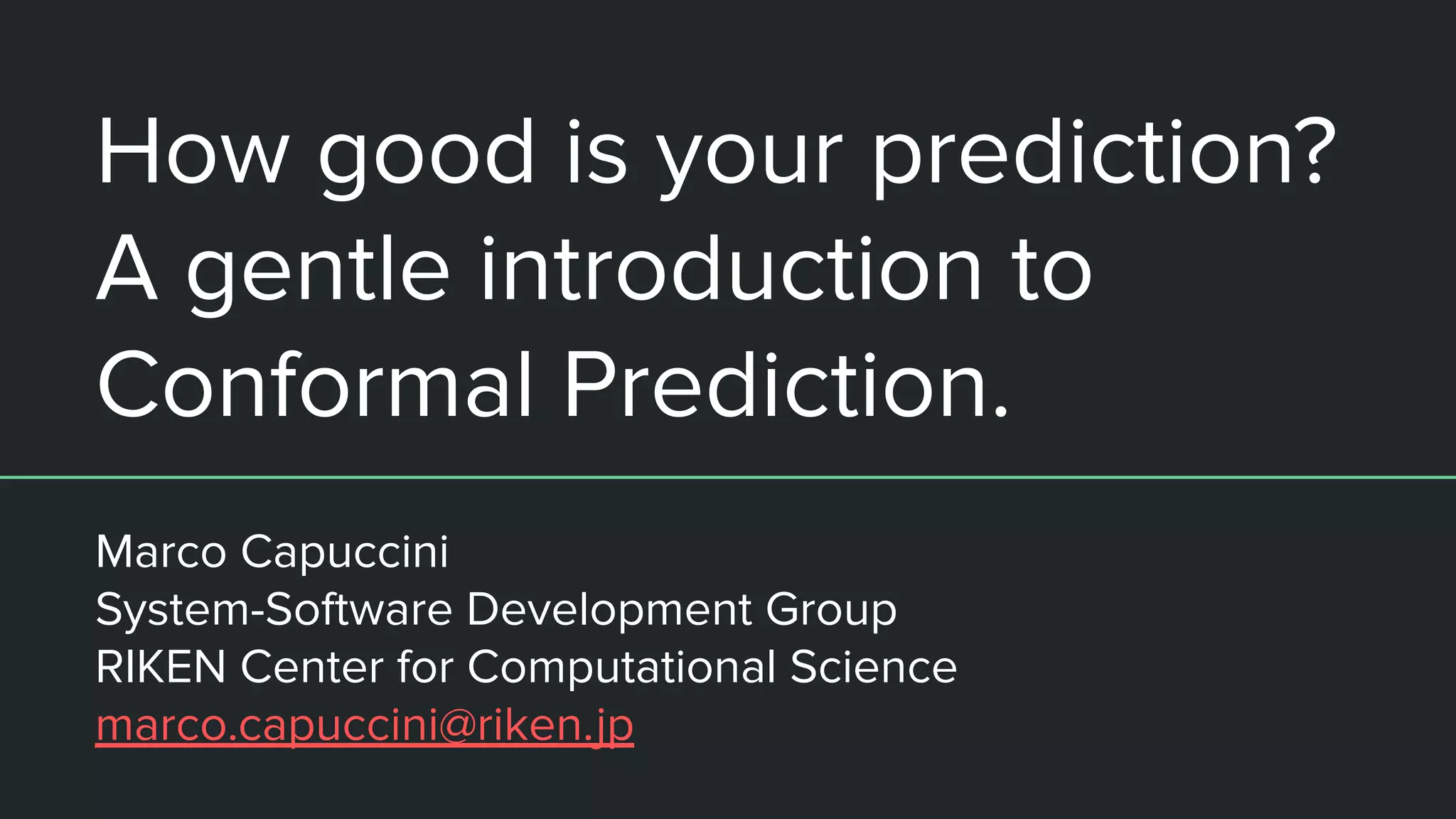 How good is your prediction? A gentle introduction to Conformal Prediction.

Marco Capuccini
System-Software Development Group
RIKEN Center for Computational Science
marco.capuccini@riken.jp